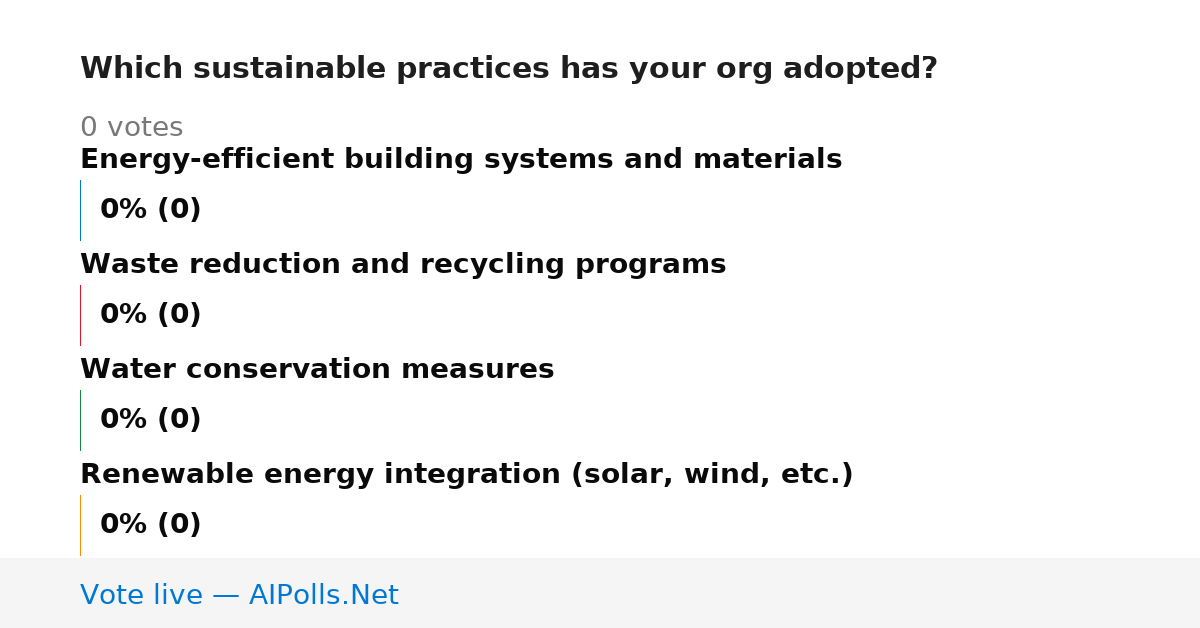 Which sustainable practices has your org adopted?

0 votes

Energy-efficient building systems and materials

0% (0)

Waste reduction and recycling programs

0% (0)

Water conservation measures

0% (0)

Renewable energy integration (solar, wind, etc.)

0% (0)

Vote live — AIPolls.Net